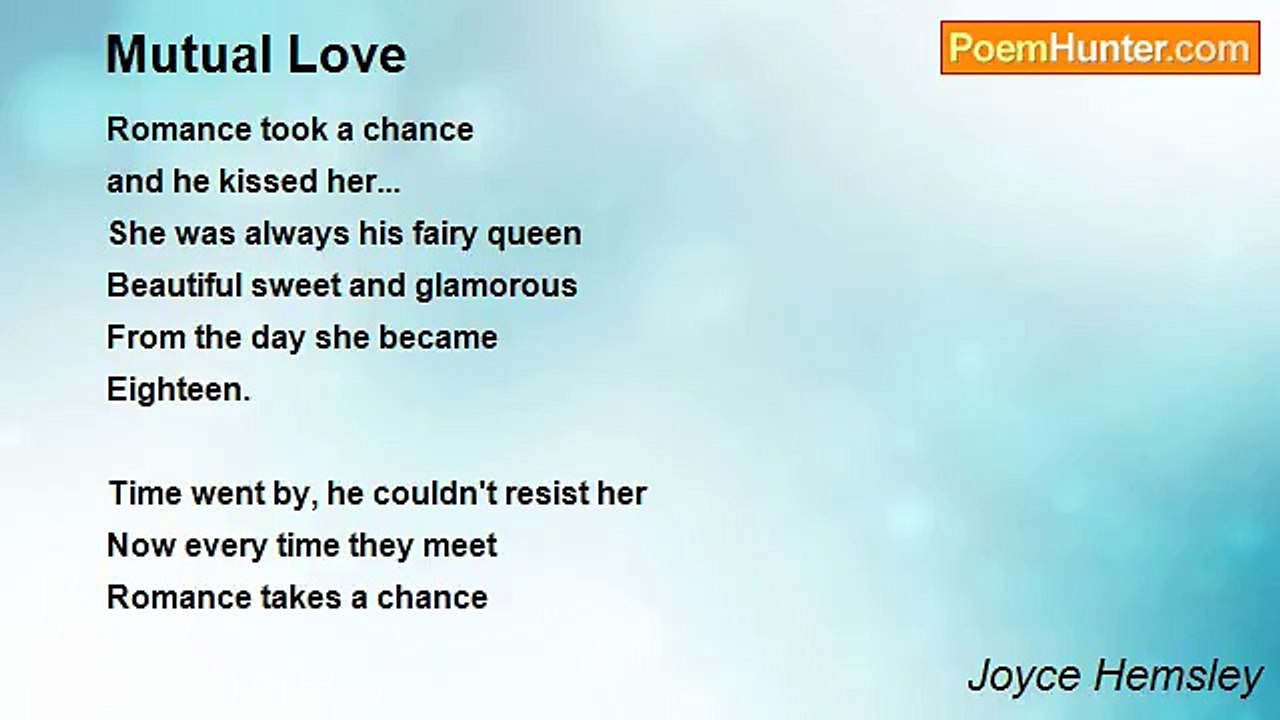 Mutual Love

PoemHunter.com

Romance took a chance
and he kissed her...
She was always his fairy queen
Beautiful sweet and glamorous
From the day she became
Eighteen.

Time went by, he couldn't resist her
Now every time they meet
Romance takes a chance

Joyce Hemsley